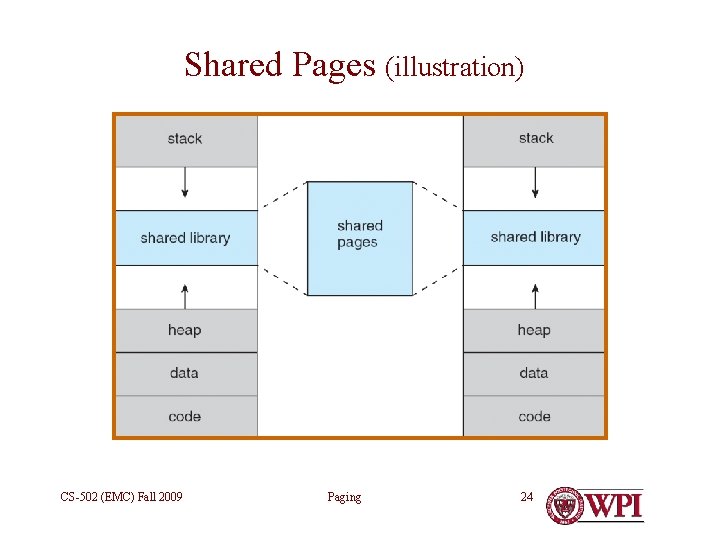 Shared Pages (illustration)

stack

shared library

heap

data

code

shared pages

stack

shared library

heap

data

code

CS-502 (EMC) Fall 2009

Paging

24

WPI